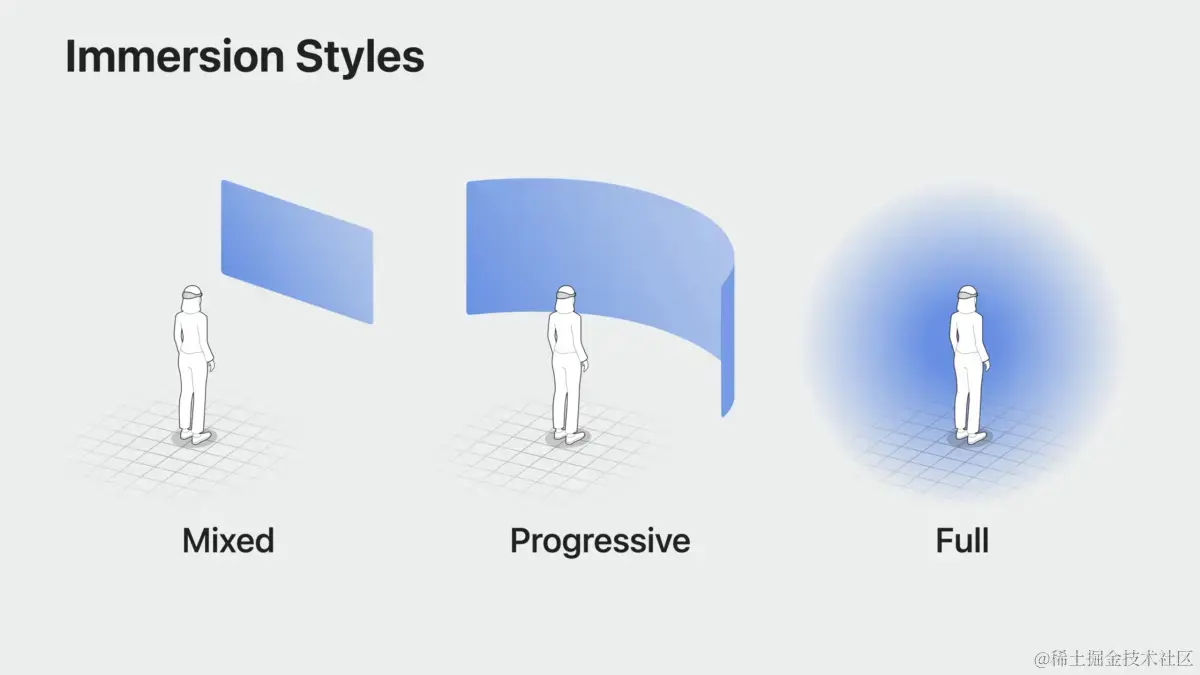 Immersion Styles

Mixed

Progressive

Full

@稀土掘金技术社区